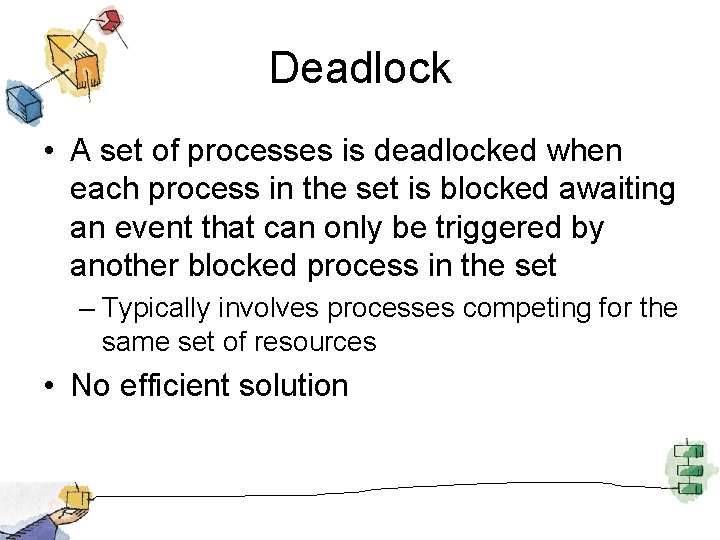 Deadlock

• A set of processes is deadlocked when each process in the set is blocked awaiting an event that can only be triggered by another blocked process in the set

– Typically involves processes competing for the same set of resources

• No efficient solution